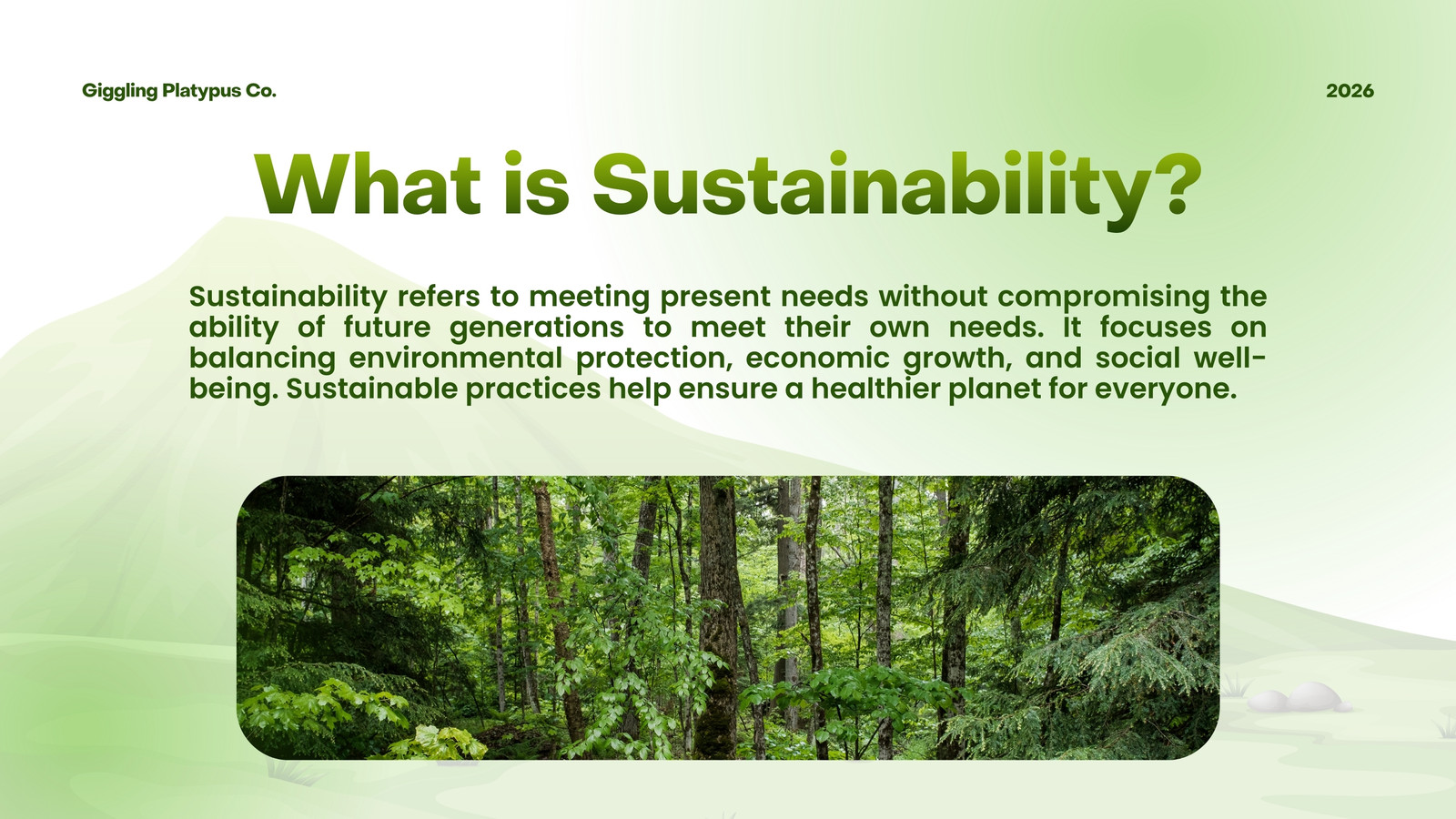 Giggling Platypus Co.

2026

What is Sustainability?

Sustainability refers to meeting present needs without compromising the ability of future generations to meet their own needs. It focuses on balancing environmental protection, economic growth, and social well-being. Sustainable practices help ensure a healthier planet for everyone.